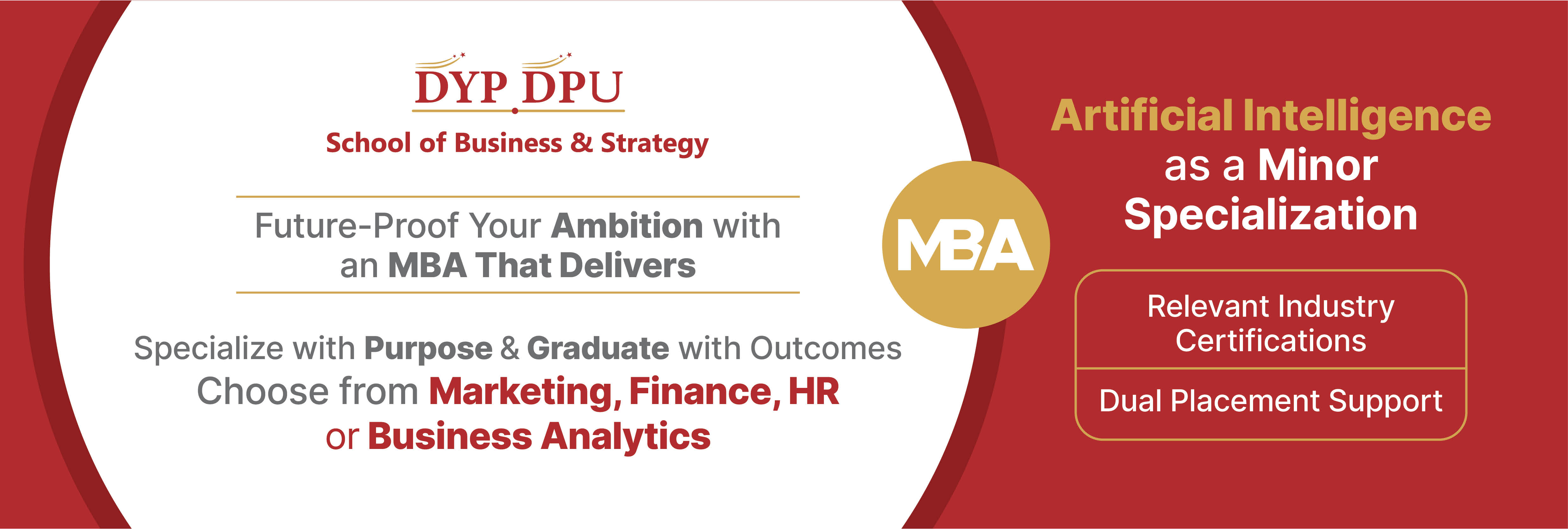 DYP DPU
School of Business & Strategy

Future-Proof Your Ambition with an MBA That Delivers

Specialize with Purpose & Graduate with Outcomes
Choose from Marketing, Finance, HR or Business Analytics

MBA

Artificial Intelligence as a Minor Specialization

Relevant Industry Certifications

Dual Placement Support